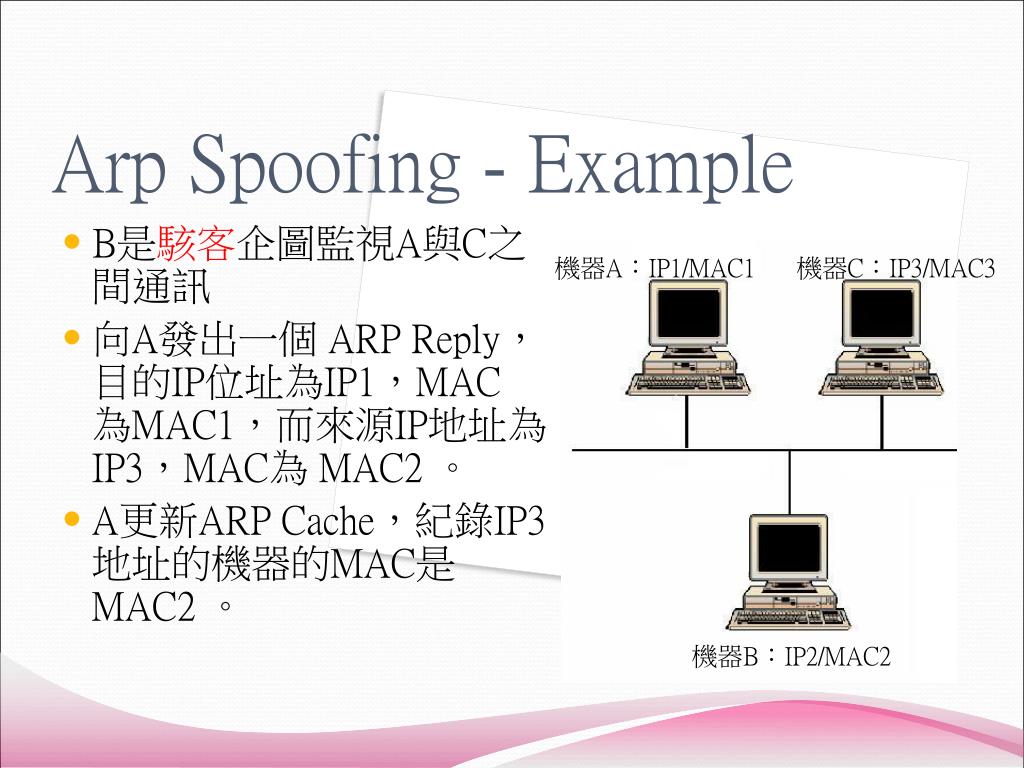 Arp Spoofing - Example

• B是駭客企圖監視A與C之間通訊
• 向A發出一個 ARP Reply，目的IP位址為IP1，MAC為MAC1，而來源IP地址為IP3，MAC為 MAC2 。
• A更新ARP Cache，紀錄IP3地址的機器的MAC是MAC2 。

機器A：IP1/MAC1

機器C：IP3/MAC3

機器B：IP2/MAC2